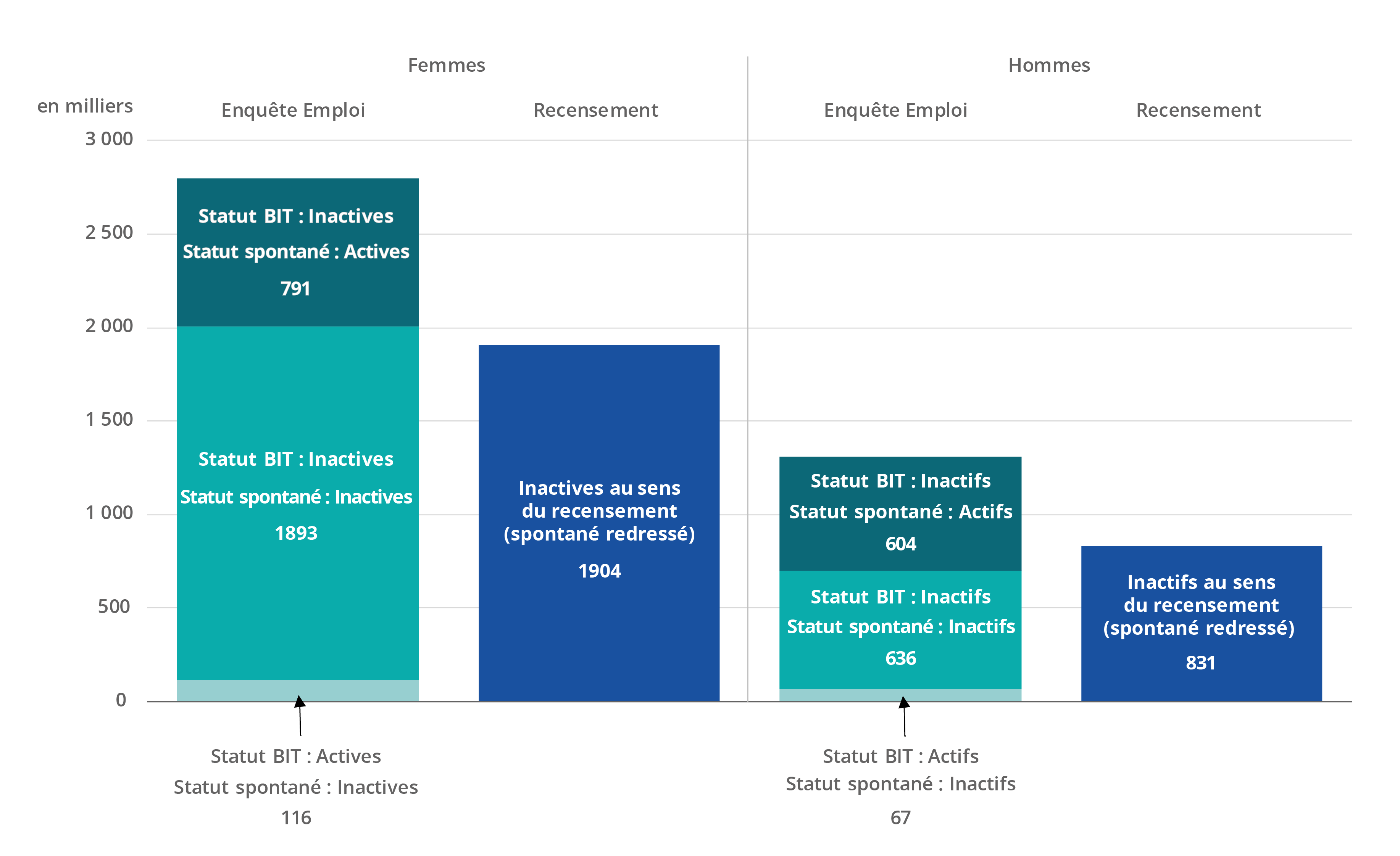 Femmes

Hommes

en milliers

Enquête Emploi

Recensement

Enquête Emploi

Recensement

3 000

2 500

2 000

1 500

1 000

500

0

Statut BIT : Inactives
Statut spontané : Actives
791

Statut BIT : Inactives
Statut spontané : Inactives
1893

Inactives au sens du recensement (spontané redressé)
1904

Statut BIT : Inactifs
Statut spontané : Actifs
604

Statut BIT : Inactifs
Statut spontané : Inactifs
636

Inactifs au sens du recensement (spontané redressé)
831

Statut BIT : Actives
Statut spontané : Inactives
116

Statut BIT : Actifs
Statut spontané : Inactifs
67